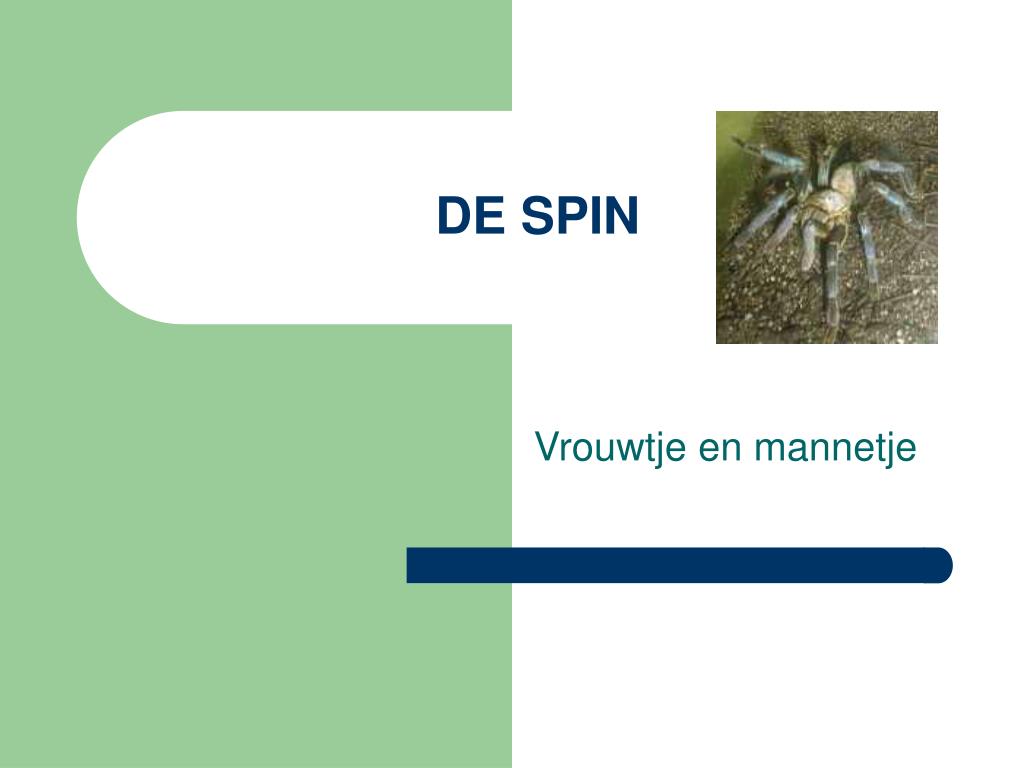 DE SPIN

Vrouwtje en mannetje